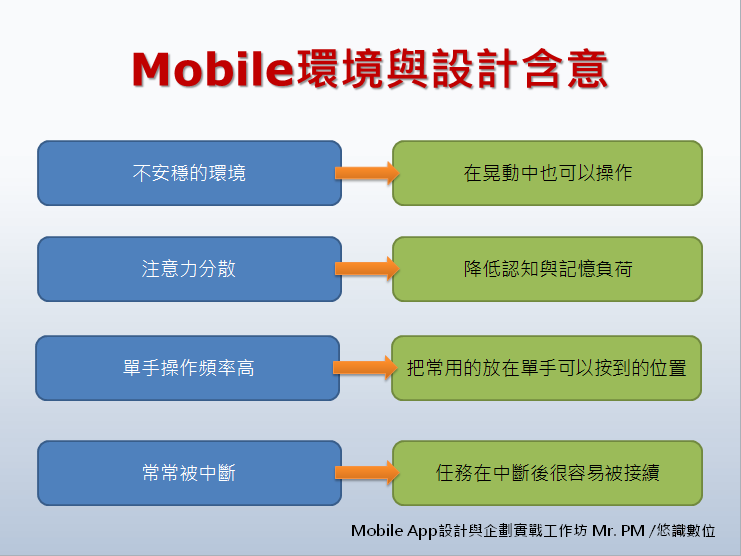 Mobile環境與設計含意

不安穩的環境

在晃動中也可以操作

注意力分散

降低認知與記憶負荷

單手操作頻率高

把常用的放在單手可以按到的位置

常常被中斷

任務在中斷後很容易被接續

Mobile App設計與企劃實戰工作坊 Mr. PM /悠識數位